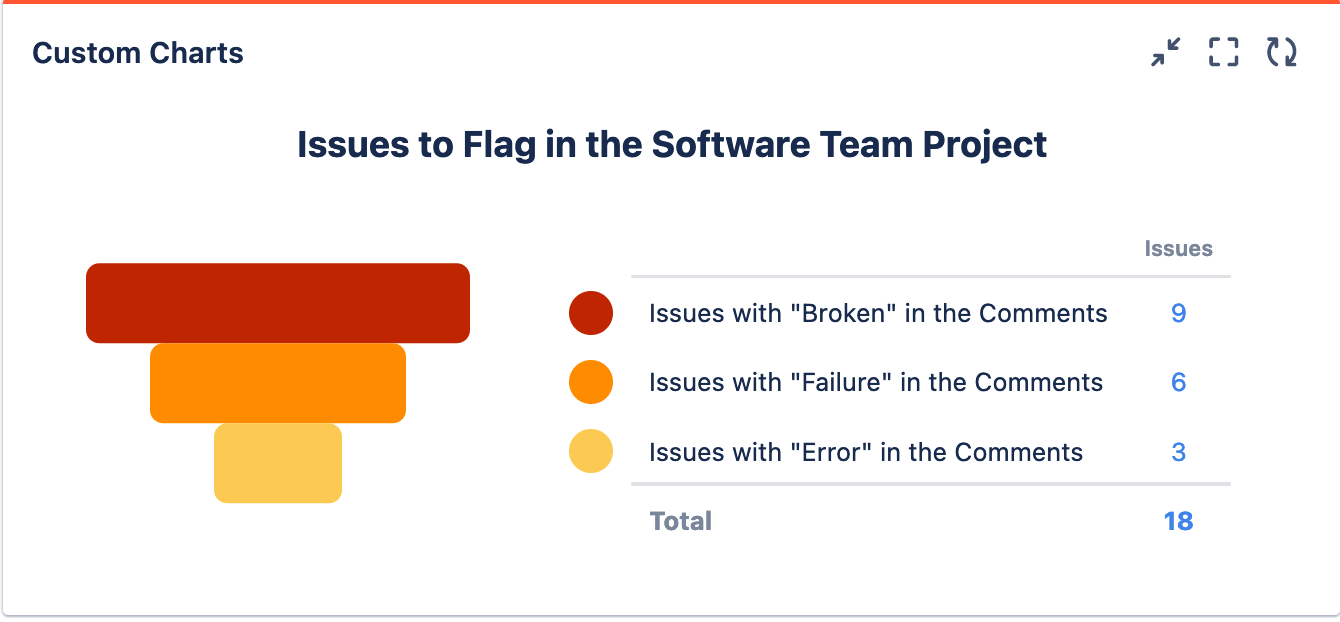 Custom Charts

Issues to Flag in the Software Team Project

| | Issues |
|---|---|
| Issues with "Broken" in the Comments | 9 |
| Issues with "Failure" in the Comments | 6 |
| Issues with "Error" in the Comments | 3 |
| Total | 18 |